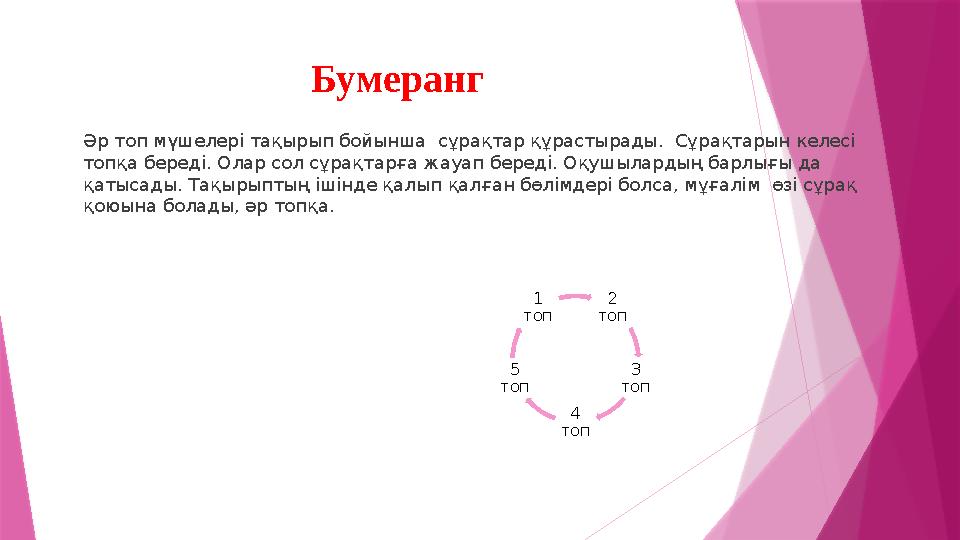 Бумеранг

Әр топ мүшелері тақырып бойынша  сұрақтар құрастырады.  Сұрақтарын келесі топқа береді. Олар сол сұрақтарға жауап береді. Оқушылардың барлығы да қатысады. Тақырыптың ішінде қалып қалған бөлімдері болса, мұғалім  өзі сұрақ қоюына болады, әр топқа.

1 топ
2 топ
3 топ
4 топ
5 топ